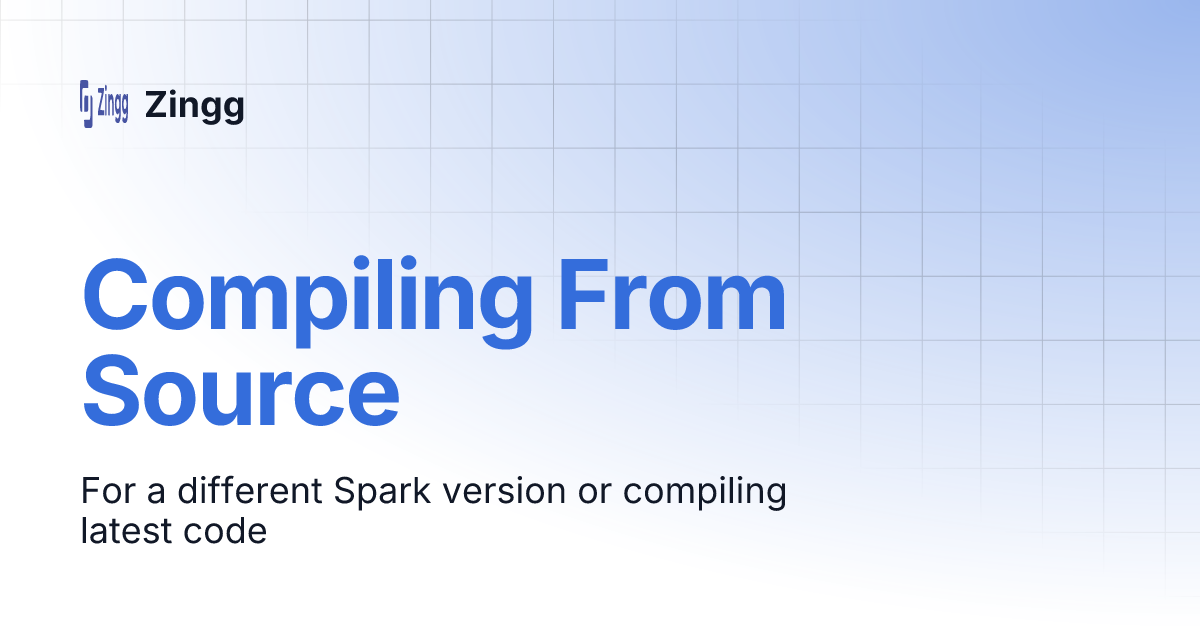 Zingg Zingg

Compiling From Source

For a different Spark version or compiling latest code